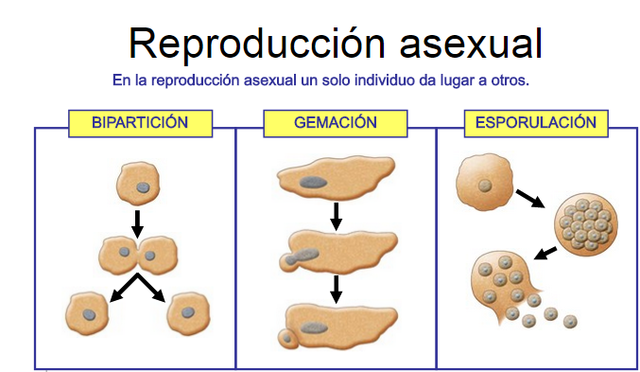 Reproducción asexual

En la reproducción asexual un solo individuo da lugar a otros.

BIPARTICIÓN

GEMACIÓN

ESPORULACIÓN